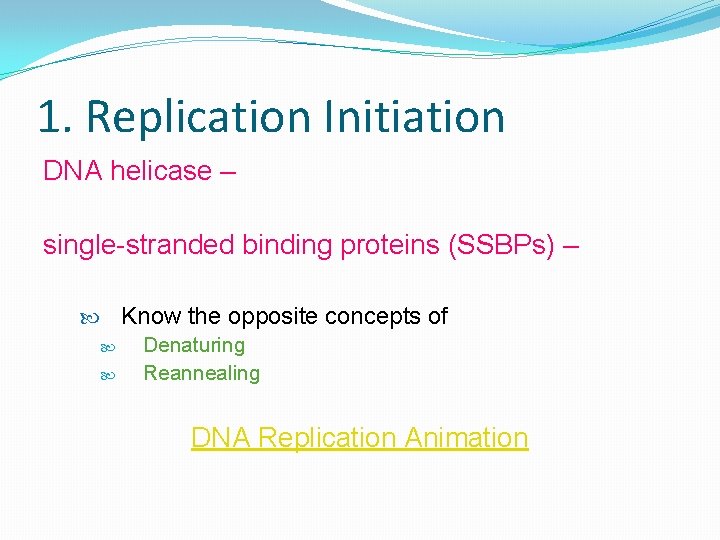 1. Replication Initiation

DNA helicase –

single-stranded binding proteins (SSBPs) –

Know the opposite concepts of

Denaturing

Reannealing

DNA Replication Animation